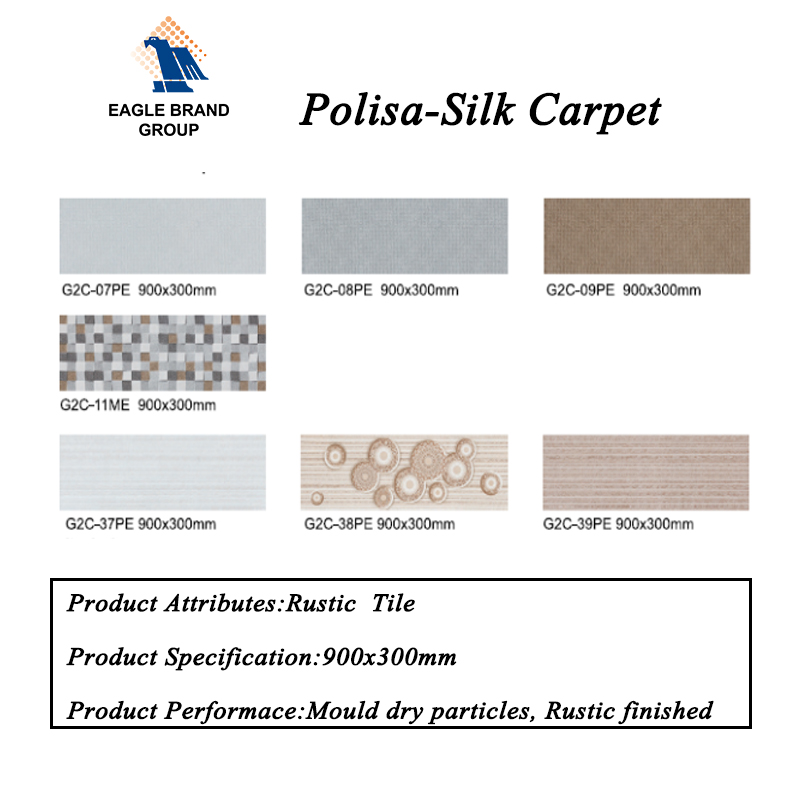 EAGLE BRAND GROUP

Polisa-Silk Carpet

G2C-07PE 900x300mm

G2C-08PE 900x300mm

G2C-09PE 900x300mm

G2C-11ME 900x300mm

G2C-37PE 900x300mm

G2C-38PE 900x300mm

G2C-39PE 900x300mm

Product Attributes:Rustic Tile

Product Specification:900x300mm

Product Performace:Mould dry particles, Rustic finished